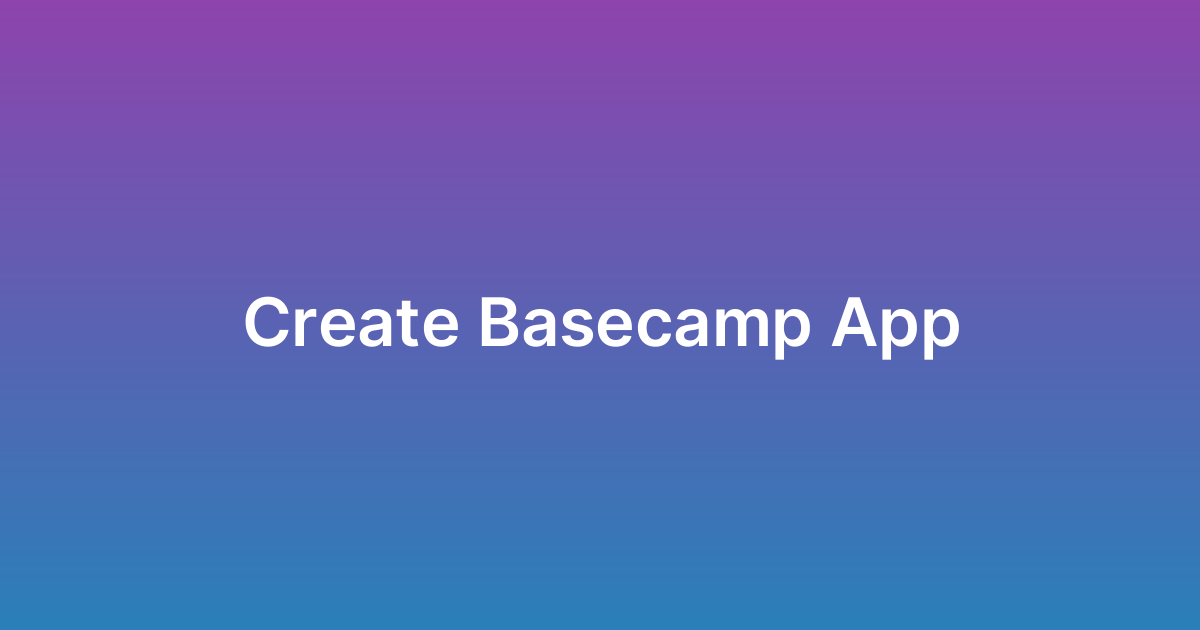 Create Basecamp App